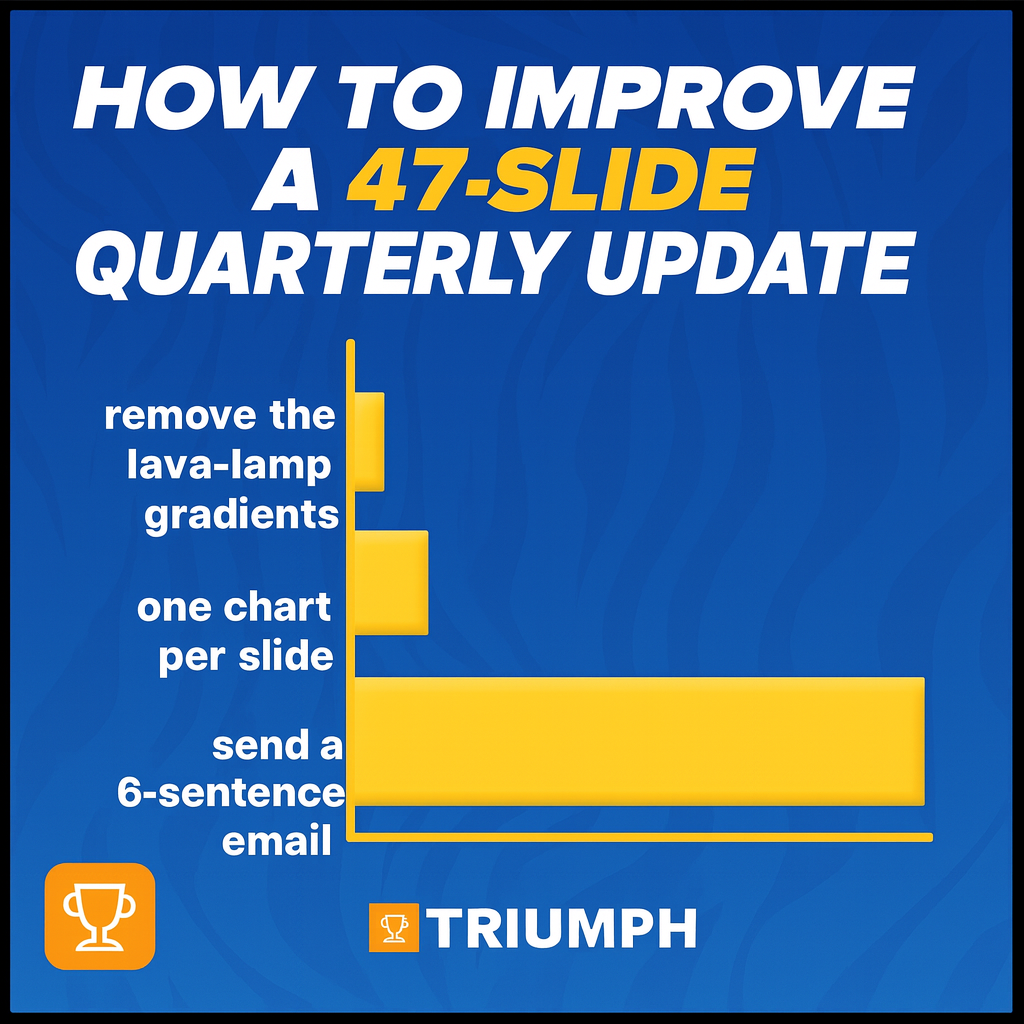 HOW TO IMPROVE A 47-SLIDE QUARTERLY UPDATE

remove the lava-lamp gradients

one chart per slide

send a 6-sentence email

TRIUMPH